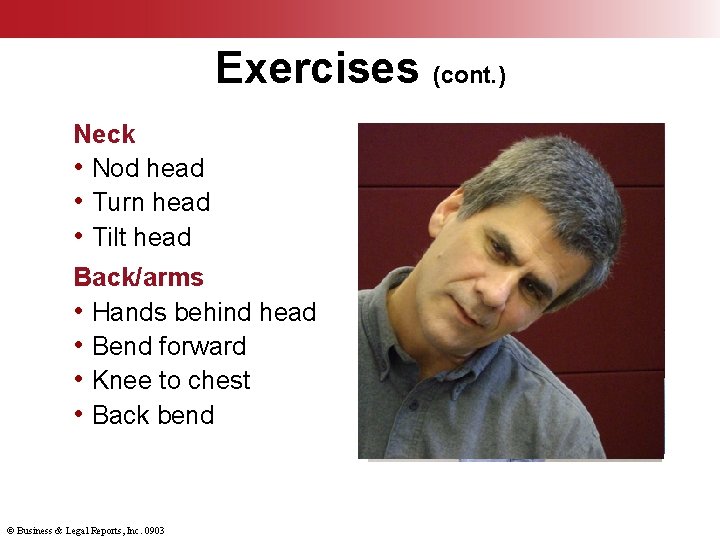 Exercises (cont.)

Neck

• Nod head
• Turn head
• Tilt head

Back/arms

• Hands behind head
• Bend forward
• Knee to chest
• Back bend

© Business & Legal Reports, Inc. 0903